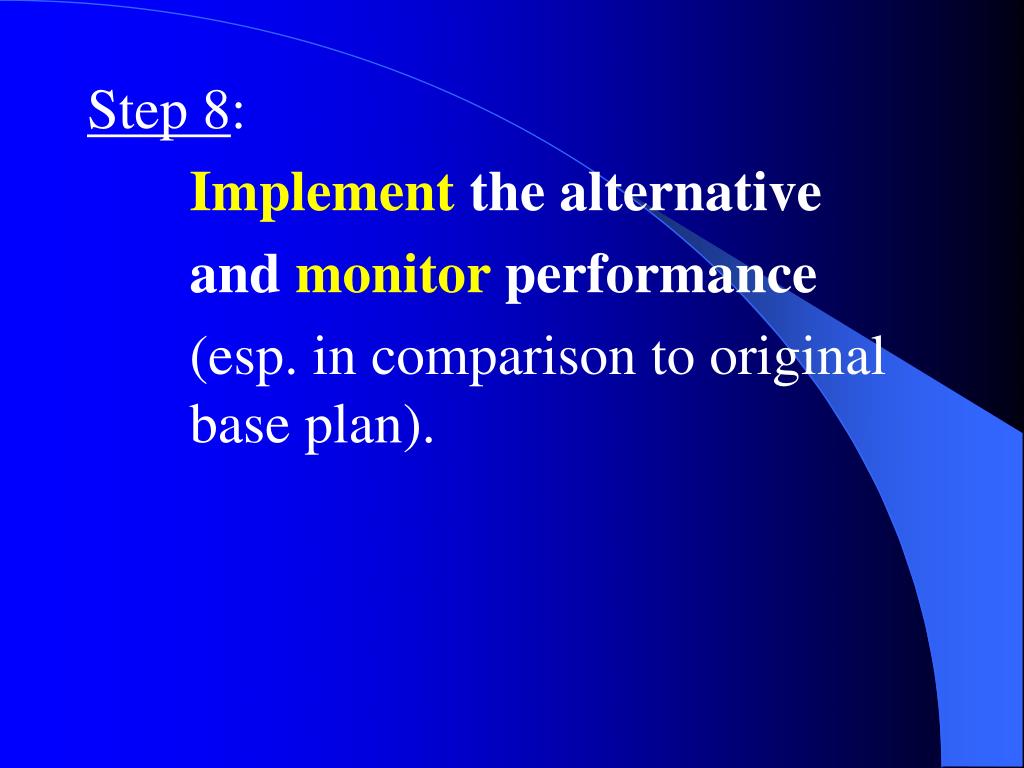 Step 8:

Implement the alternative and monitor performance

(esp. in comparison to original base plan).